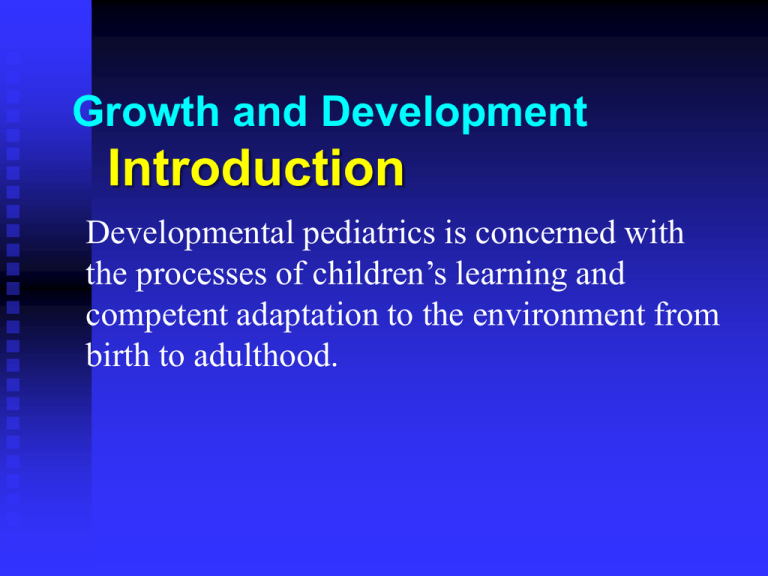 Growth and Development
Introduction

Developmental pediatrics is concerned with the processes of children’s learning and competent adaptation to the environment from birth to adulthood.